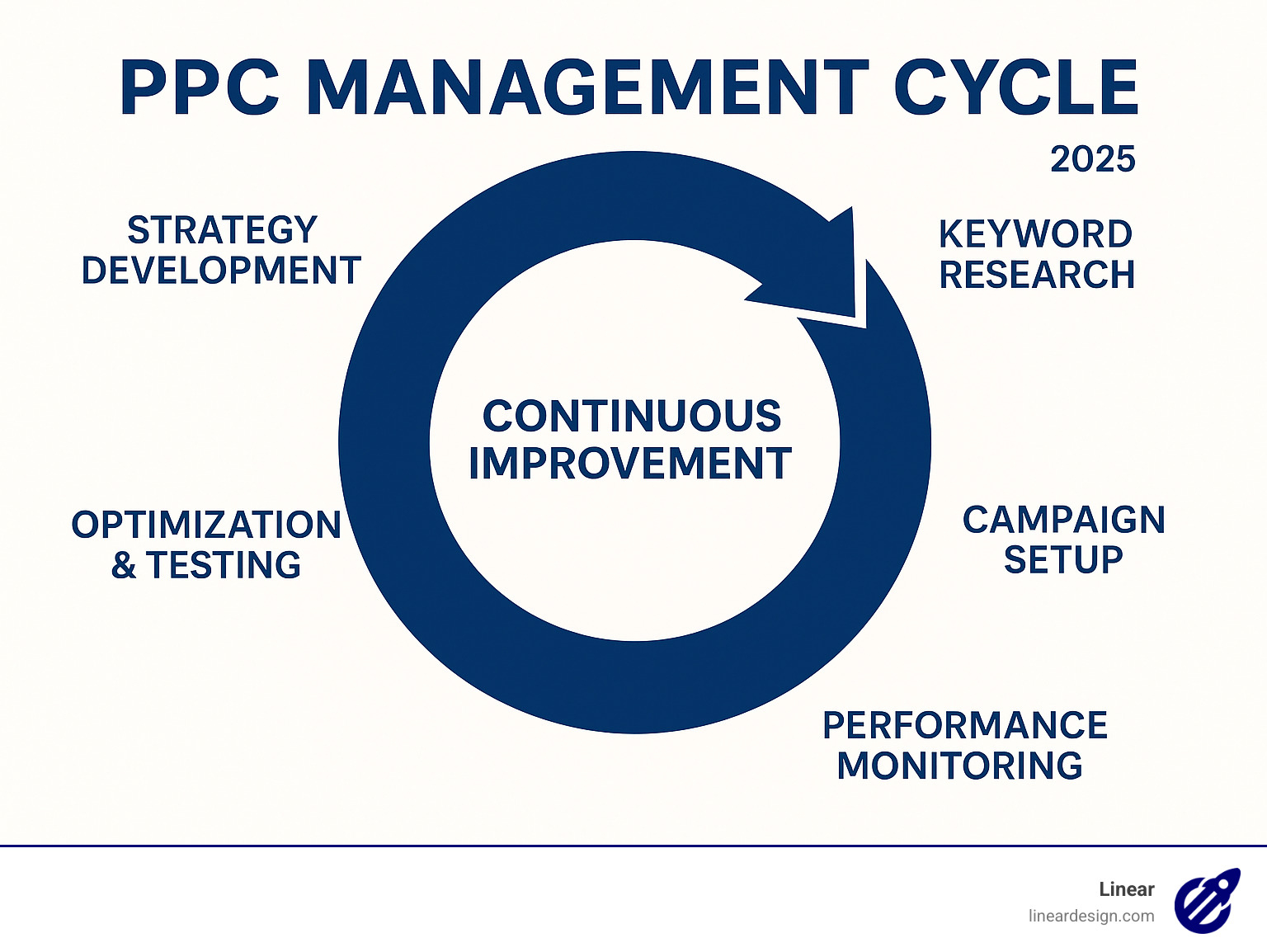 PPC MANAGEMENT CYCLE

2025

STRATEGY DEVELOPMENT

KEYWORD RESEARCH

CONTINUOUS IMPROVEMENT

OPTIMIZATION & TESTING

CAMPAIGN SETUP

PERFORMANCE MONITORING

Linear
lineardesign.com